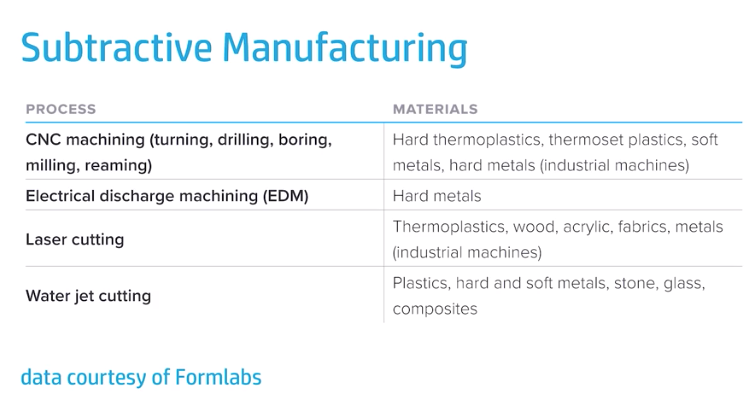 Subtractive Manufacturing

| PROCESS | MATERIALS |
|---|---|
| CNC machining (turning, drilling, boring, milling, reaming) | Hard thermoplastics, thermoset plastics, soft metals, hard metals (industrial machines) |
| Electrical discharge machining (EDM) | Hard metals |
| Laser cutting | Thermoplastics, wood, acrylic, fabrics, metals (industrial machines) |
| Water jet cutting | Plastics, hard and soft metals, stone, glass, composites |

data courtesy of Formlabs